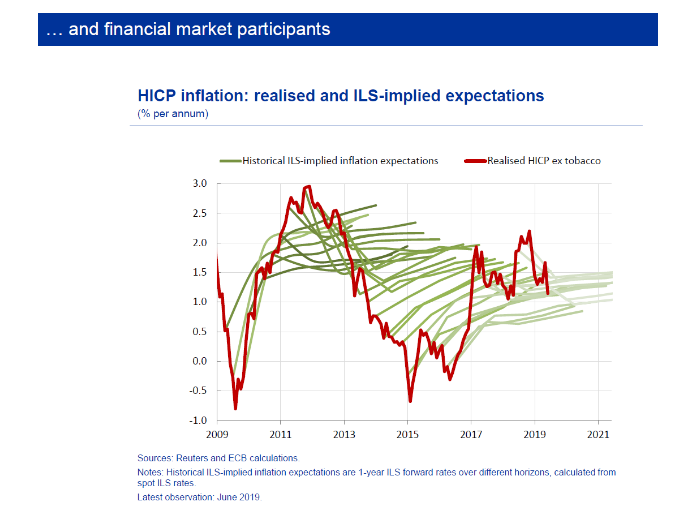 … and financial market participants

HICP inflation: realised and ILS-implied expectations
(% per annum)

Historical ILS-implied inflation expectations
Realised HICP ex tobacco

3.0
2.5
2.0
1.5
1.0
0.5
0.0
-0.5
-1.0

2009
2011
2013
2015
2017
2019
2021

Sources: Reuters and ECB calculations.
Notes: Historical ILS-implied inflation expectations are 1-year ILS forward rates over different horizons, calculated from spot ILS rates.
Latest observation: June 2019.